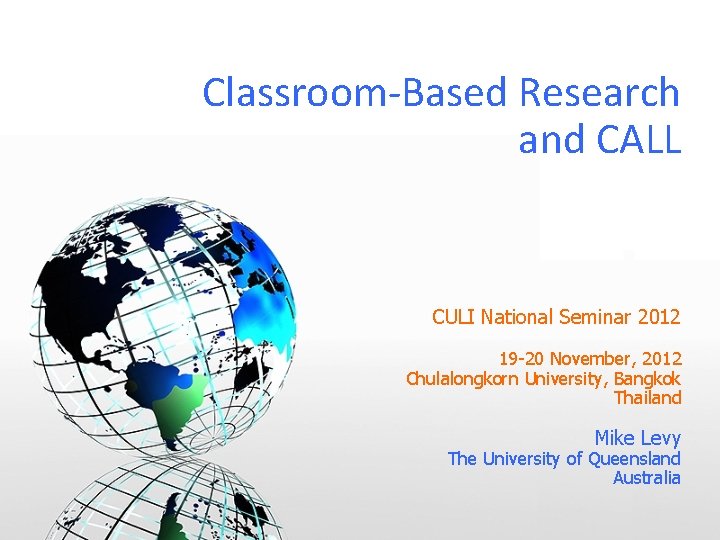 Classroom-Based Research and CALL

CULI National Seminar 2012

19-20 November, 2012
Chulalongkorn University, Bangkok
Thailand

Mike Levy
The University of Queensland
Australia